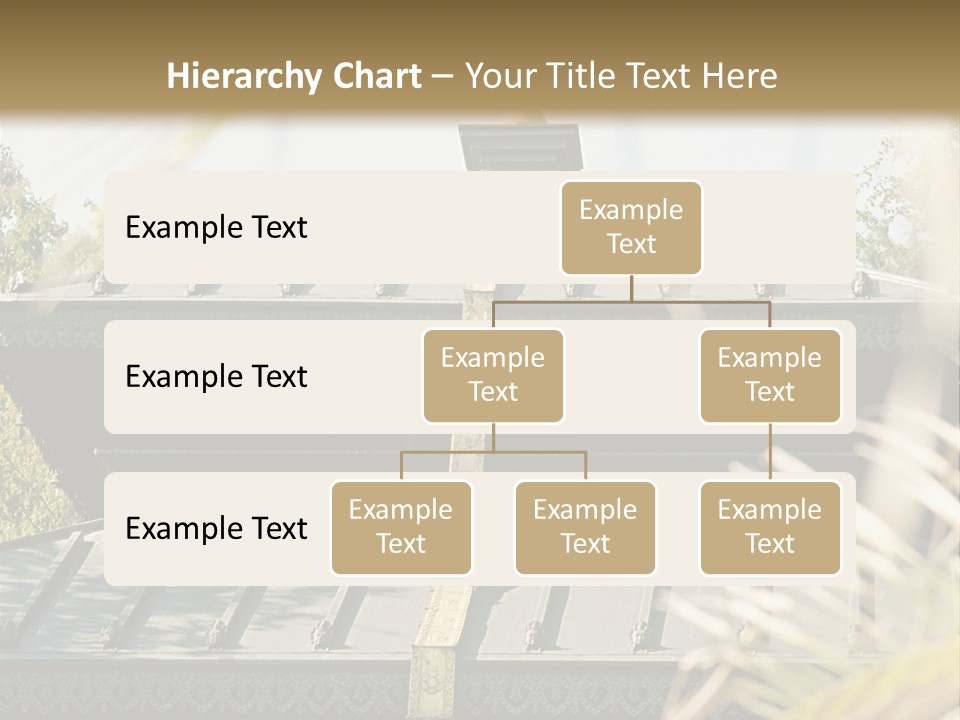 Hierarchy Chart – Your Title Text Here

Example Text

Example Text

Example Text

Example Text

Example Text

Example Text

Example Text

Example Text

Example Text